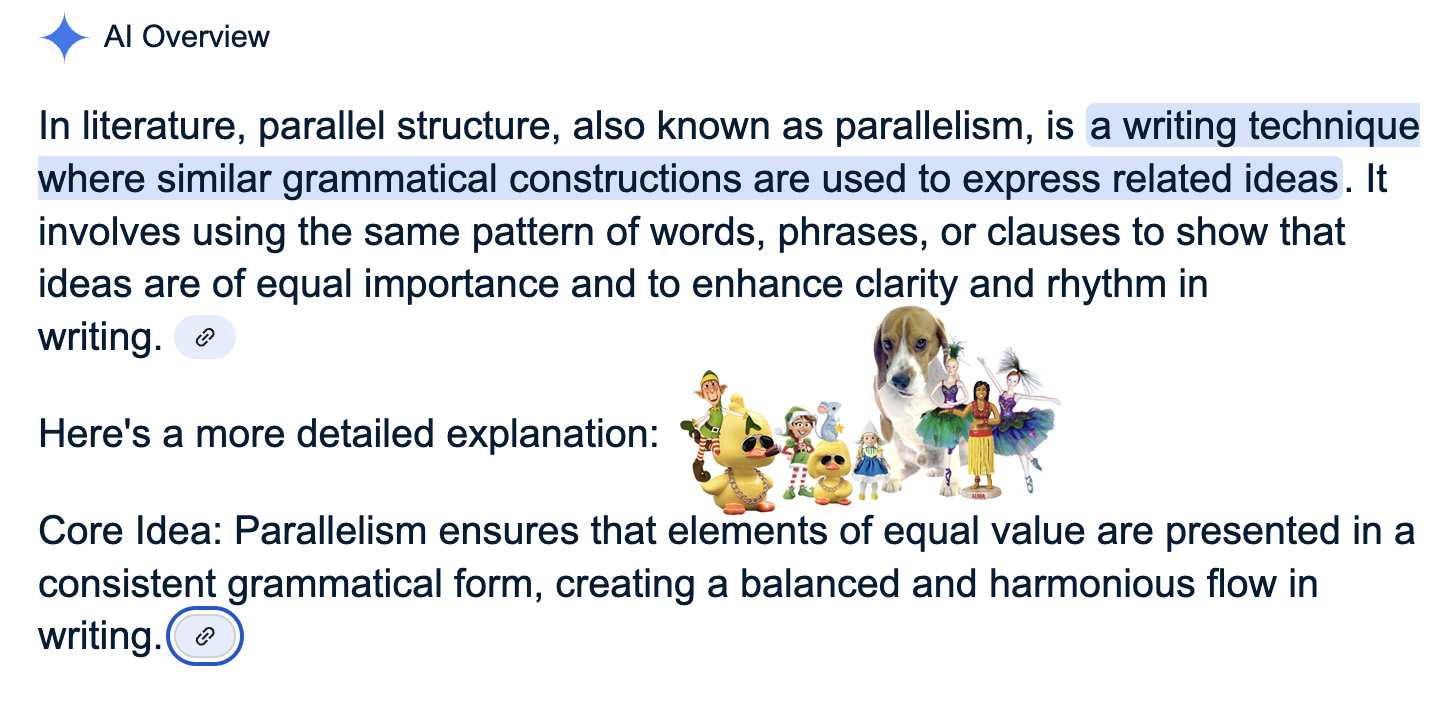 AI Overview

In literature, parallel structure, also known as parallelism, is a writing technique where similar grammatical constructions are used to express related ideas. It involves using the same pattern of words, phrases, or clauses to show that ideas are of equal importance and to enhance clarity and rhythm in writing.

Here's a more detailed explanation:

Core Idea: Parallelism ensures that elements of equal value are presented in a consistent grammatical form, creating a balanced and harmonious flow in writing.